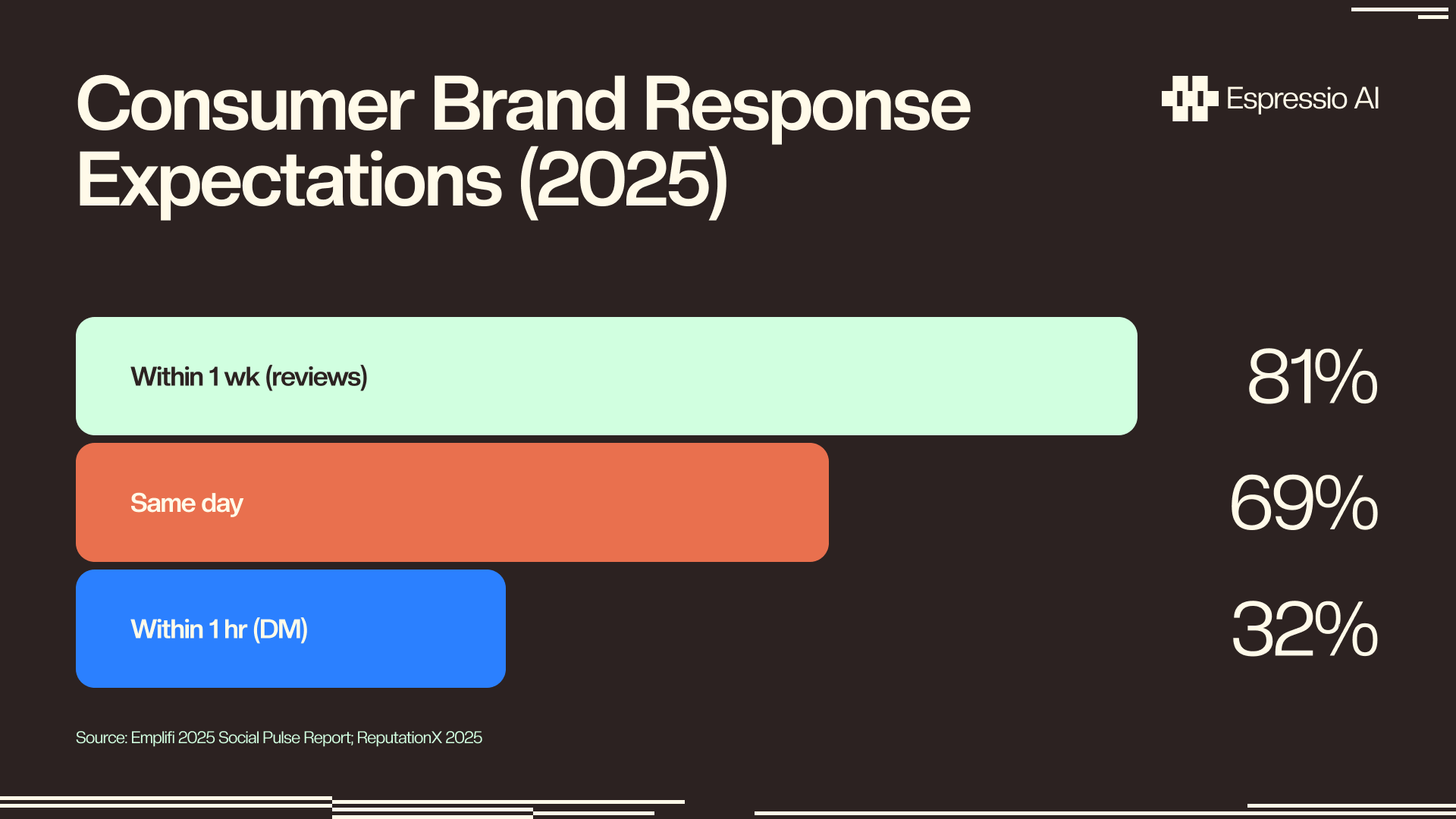 Consumer Brand Response Expectations (2025)

Espressio AI

Within 1 wk (reviews)

81%

Same day

69%

Within 1 hr (DM)

32%

Source: Emplifi 2025 Social Pulse Report; ReputationX 2025